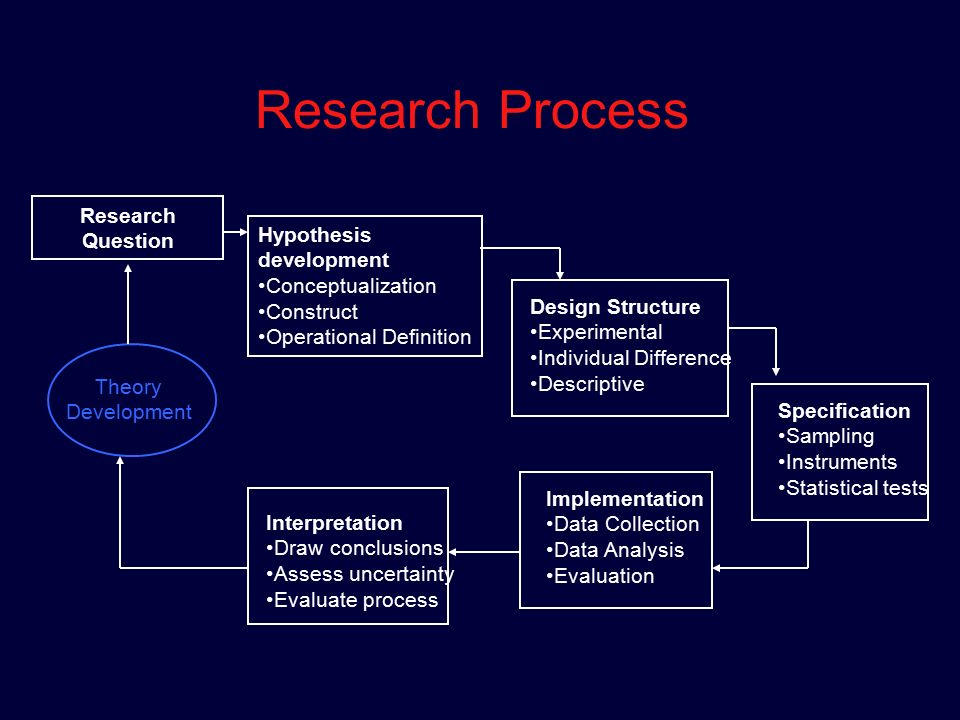 Research Process

Research Question

Hypothesis development
•Conceptualization
•Construct
•Operational Definition

Design Structure
•Experimental
•Individual Difference
•Descriptive

Specification
•Sampling
•Instruments
•Statistical tests

Implementation
•Data Collection
•Data Analysis
•Evaluation

Interpretation
•Draw conclusions
•Assess uncertainty
•Evaluate process

Theory Development